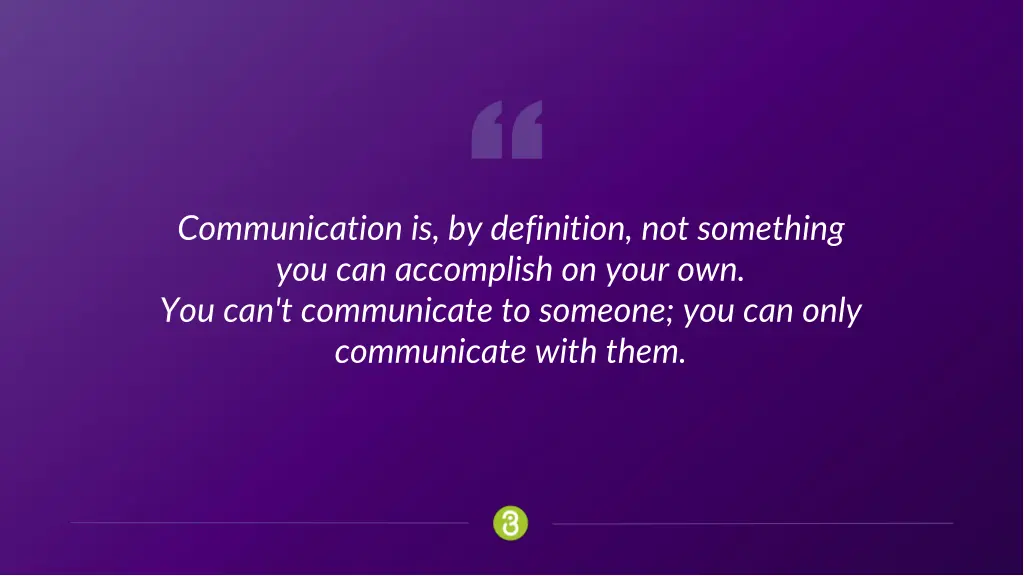 “

Communication is, by definition, not something you can accomplish on your own.
You can't communicate to someone; you can only communicate with them.